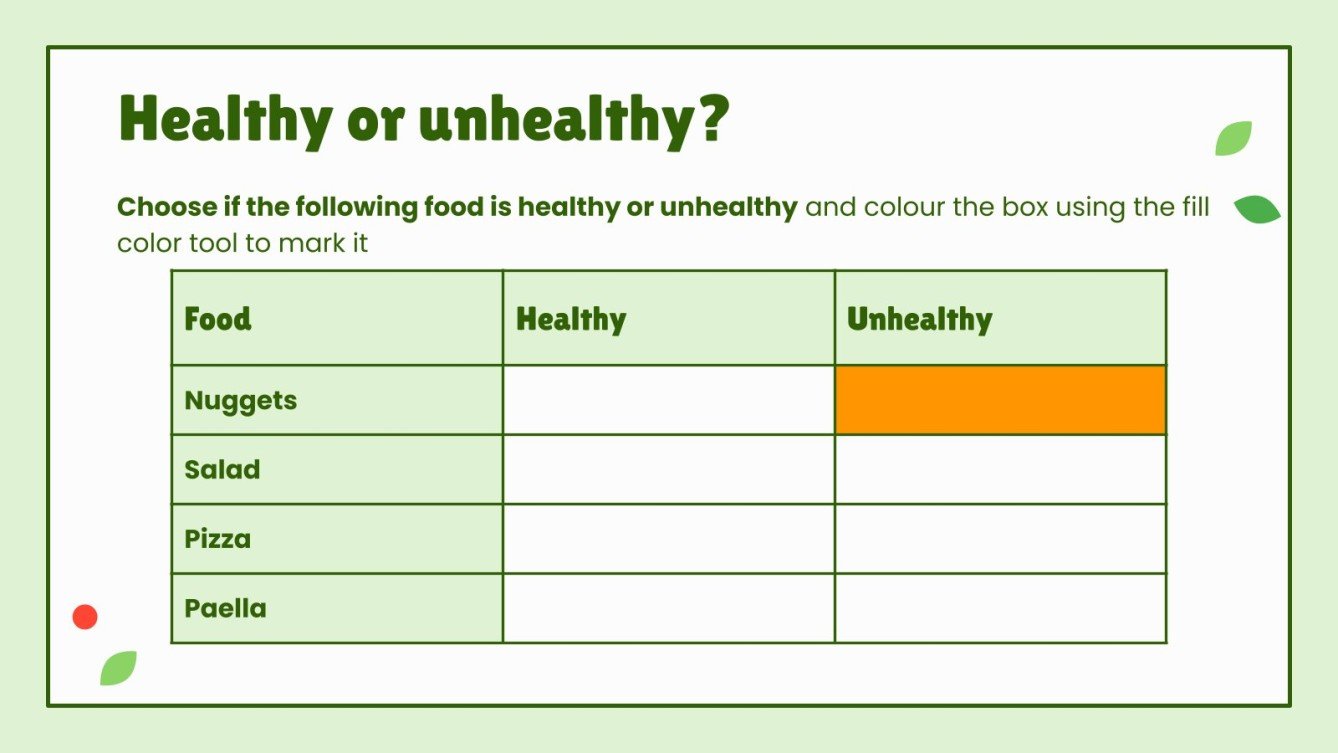 Healthy or unhealthy?

Choose if the following food is healthy or unhealthy and colour the box using the fill color tool to mark it

| Food | Healthy | Unhealthy |
|---|---|---|
| Nuggets | | |
| Salad | | |
| Pizza | | |
| Paella | | |